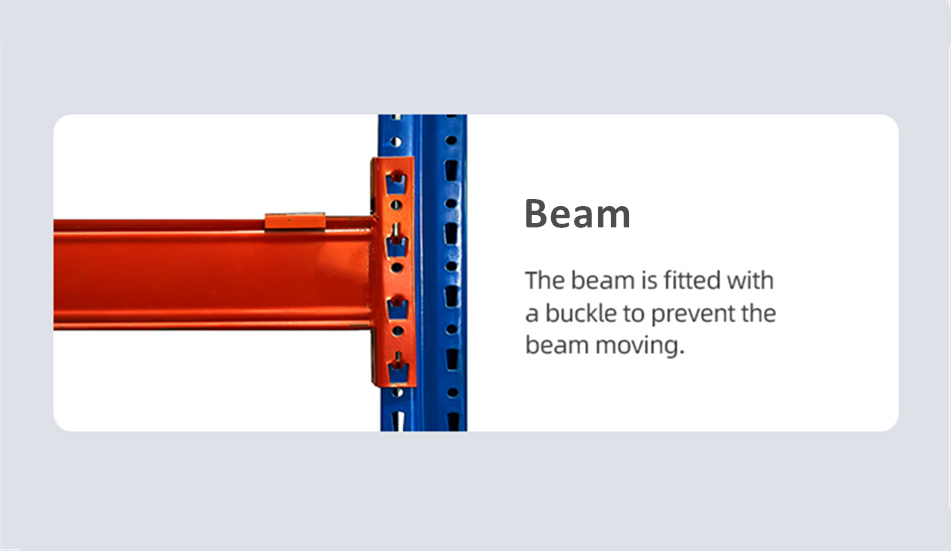 Beam

The beam is fitted with a buckle to prevent the beam moving.